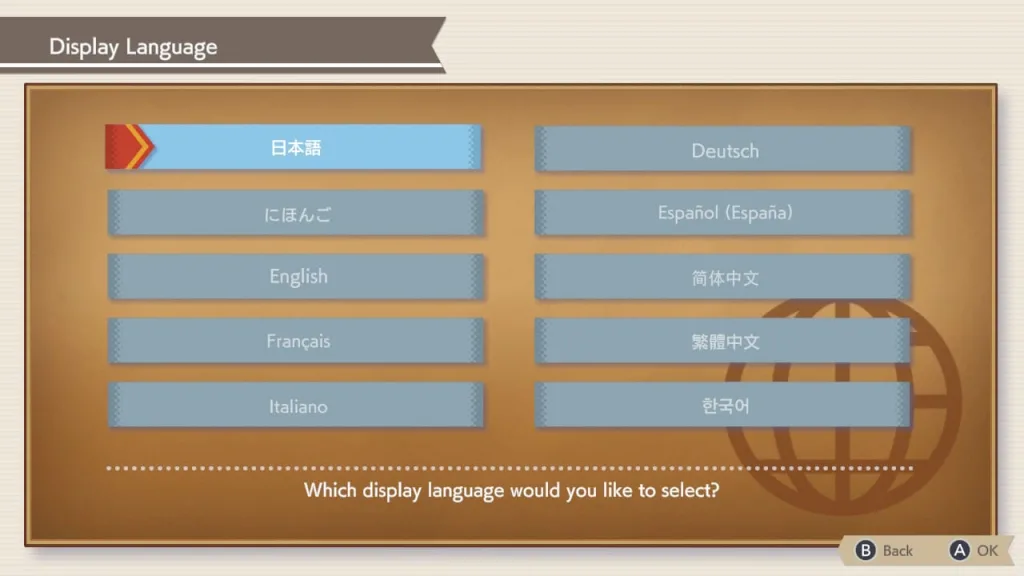 Display Language

日本語

にほんご

English

Français

Italiano

Deutsch

Español (España)

简体中文

繁體中文

한국어

Which display language would you like to select?

B Back A OK